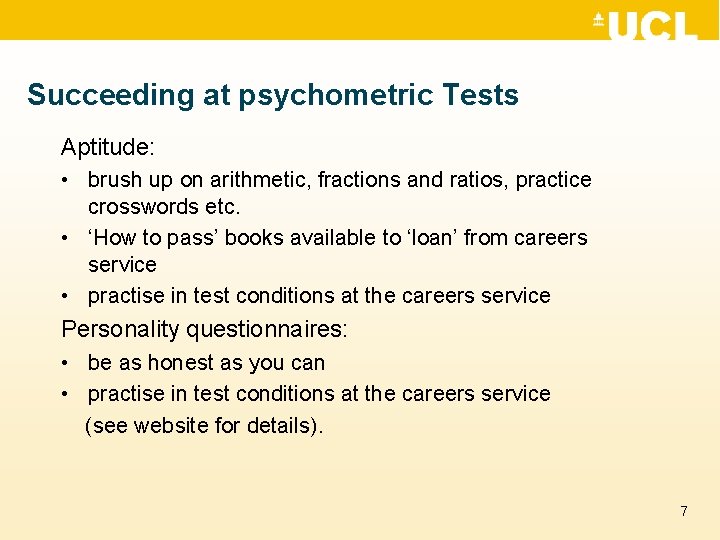 UCL

Succeeding at psychometric Tests

Aptitude:

• brush up on arithmetic, fractions and ratios, practice crosswords etc.
• ‘How to pass’ books available to ‘loan’ from careers service
• practise in test conditions at the careers service

Personality questionnaires:

• be as honest as you can
• practise in test conditions at the careers service (see website for details).

7